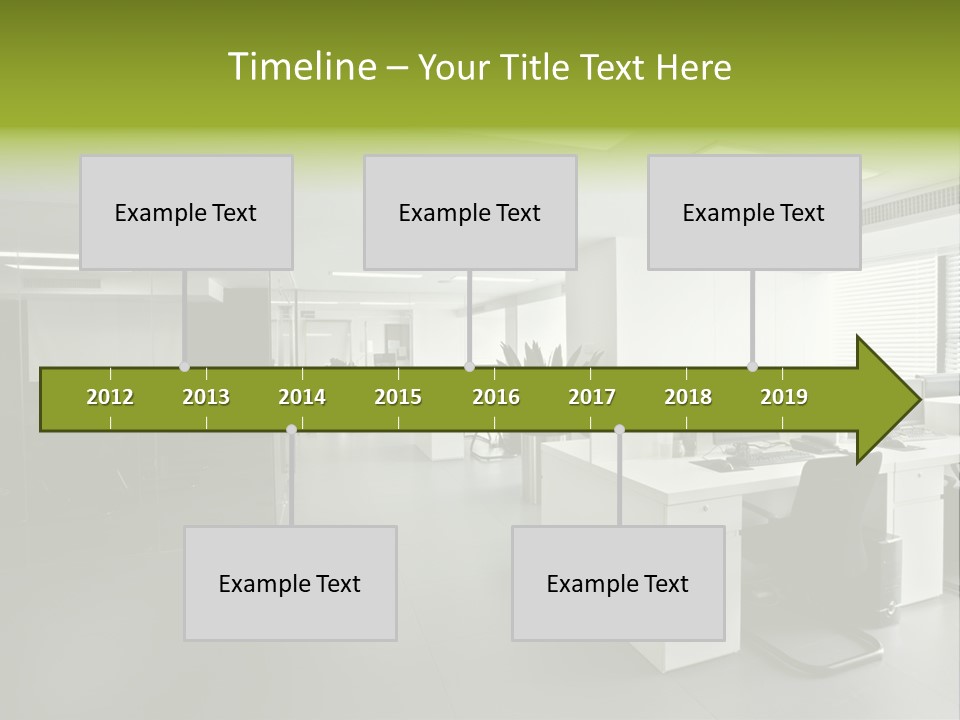 Timeline – Your Title Text Here

Example Text

Example Text

Example Text

2012 2013 2014 2015 2016 2017 2018 2019

Example Text

Example Text